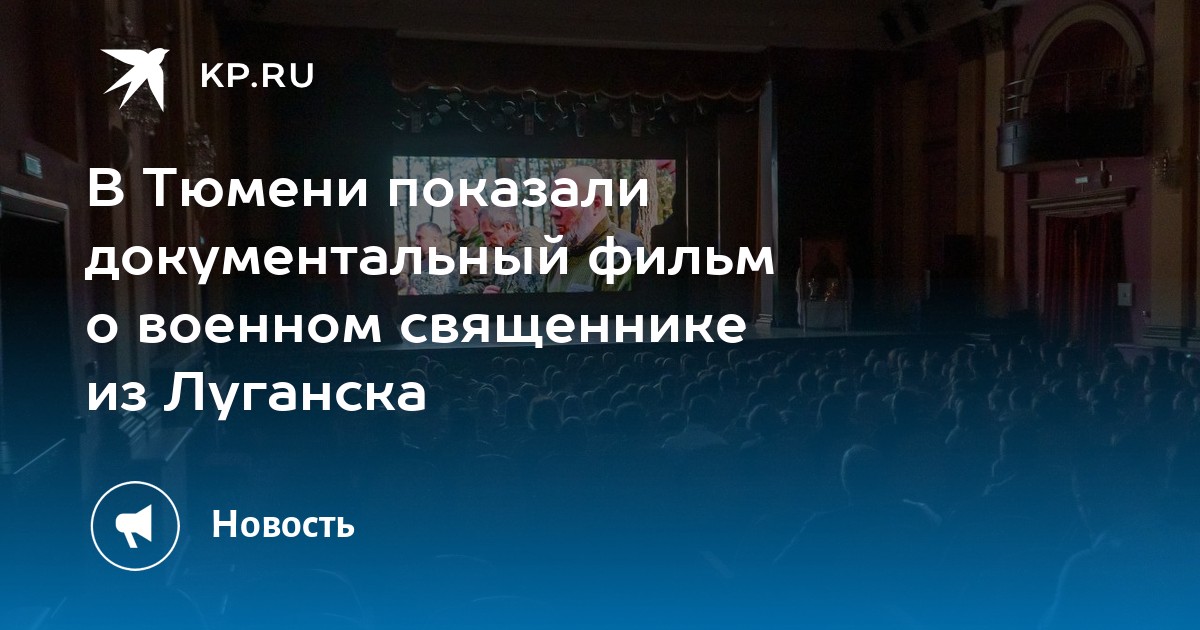 KP.RU

В Тюмени показали документальный фильм о военном священнике из Луганска

Новость